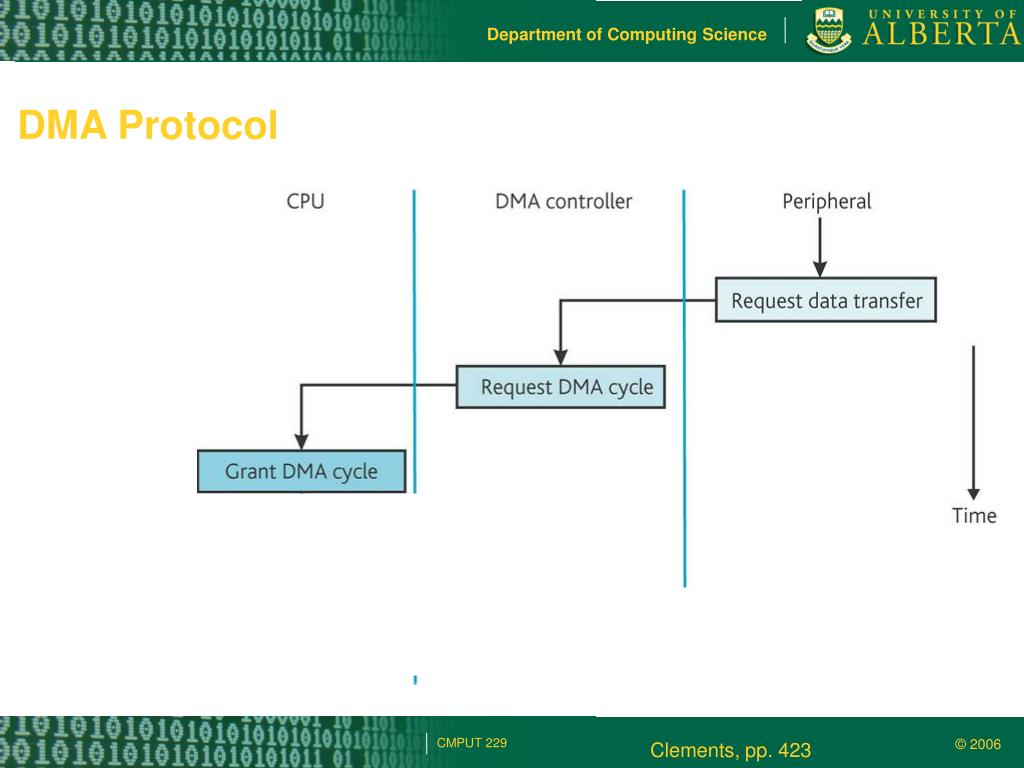 Department of Computing Science

UNIVERSITY OF ALBERTA

DMA Protocol

CPU

DMA controller

Peripheral

Request data transfer

Request DMA cycle

Grant DMA cycle

Time

CMPUT 229

Clements, pp. 423

© 2006